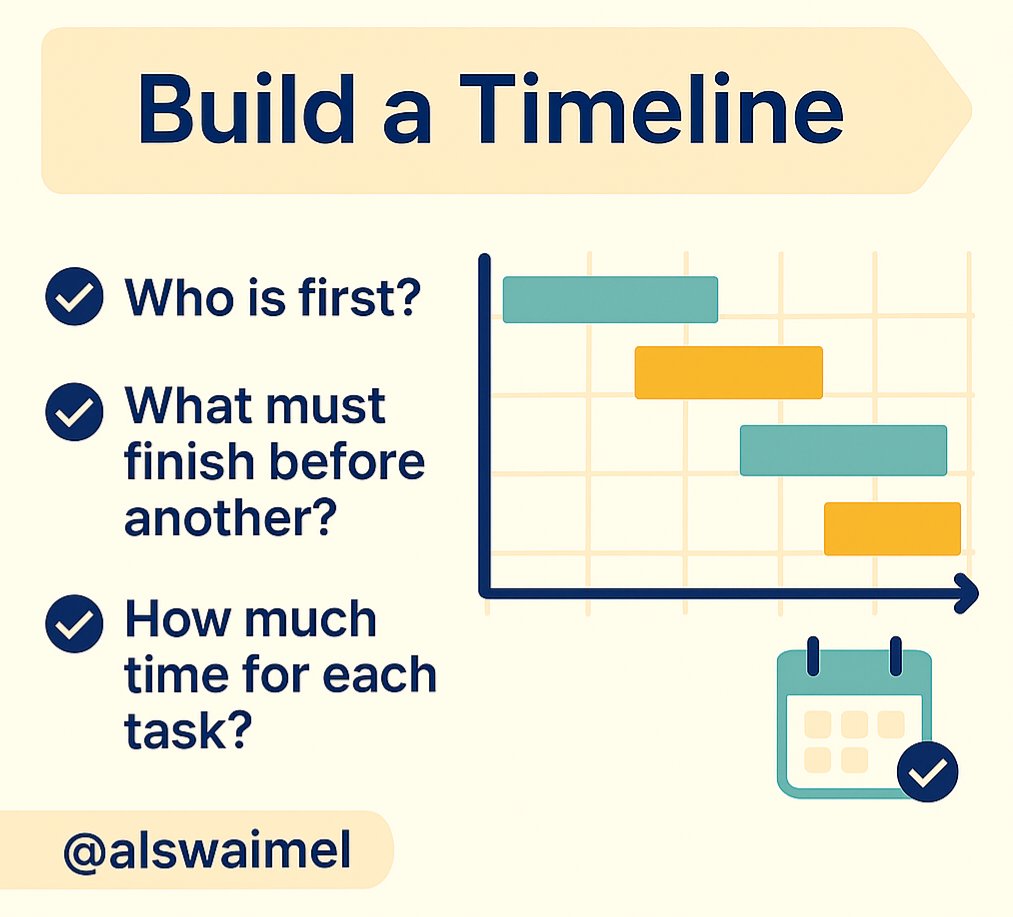 Build a Timeline

Who is first?

What must finish before another?

How much time for each task?

@alswaimel